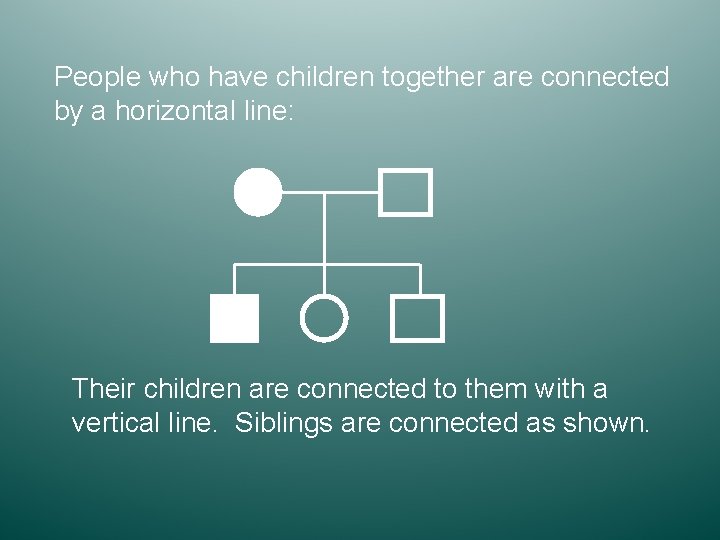 People who have children together are connected by a horizontal line:

Their children are connected to them with a vertical line.  Siblings are connected as shown.